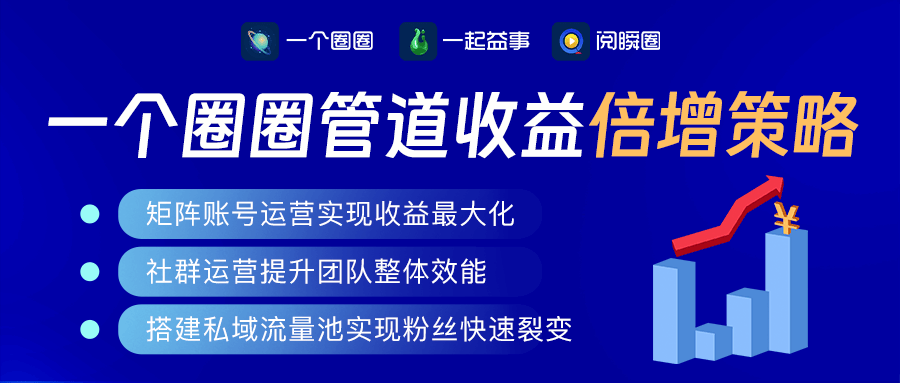 一个圈圈　一起益事　阅瞬圈

一个圈圈管道收益倍增策略

矩阵账号运营实现收益最大化

社群运营提升团队整体效能

搭建私域流量池实现粉丝快速裂变

¥